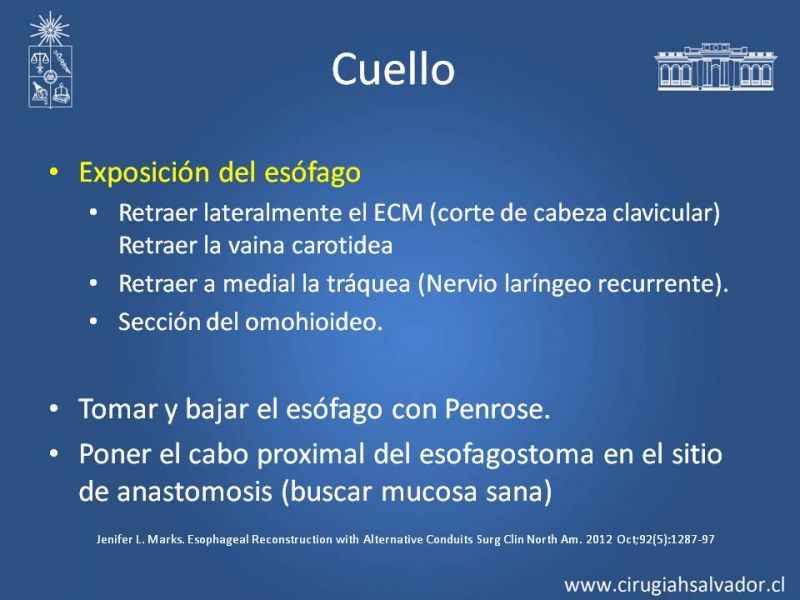 Cuello

• Exposición del esófago
  • Retraer lateralmente el ECM (corte de cabeza clavicular) Retraer la vaina carotidea
  • Retraer a medial la tráquea (Nervio laríngeo recurrente).
  • Sección del omohioideo.

• Tomar y bajar el esófago con Penrose.
• Poner el cabo proximal del esofagostoma en el sitio de anastomosis (buscar mucosa sana)

Jenifer L. Marks. Esophageal Reconstruction with Alternative Conduits Surg Clin North Am. 2012 Oct;92(5):1287-97

www.cirugiahsalvador.cl